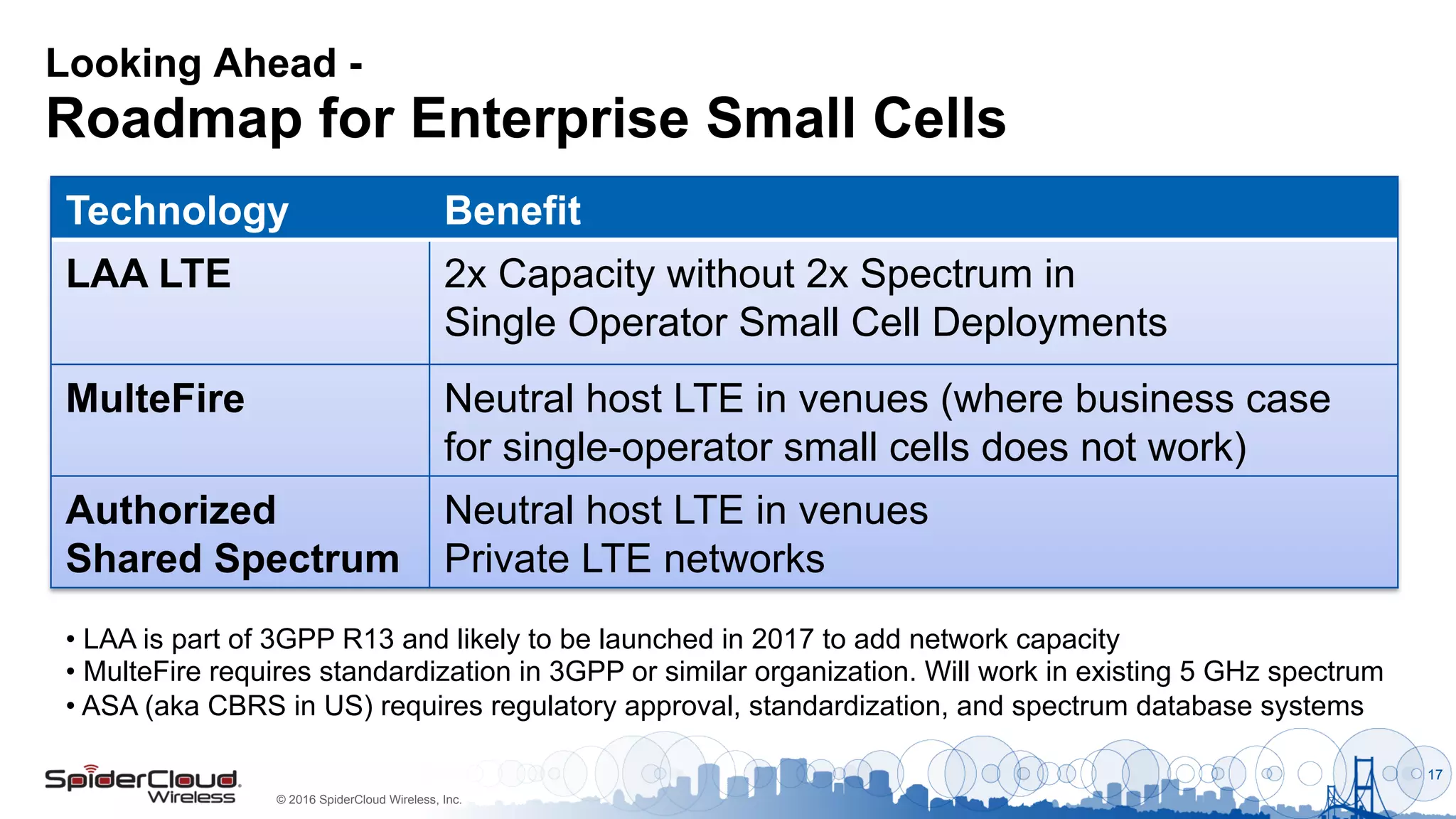 Looking Ahead -
Roadmap for Enterprise Small Cells

| Technology | Benefit |
|---|---|
| LAA LTE | 2x Capacity without 2x Spectrum in Single Operator Small Cell Deployments |
| MulteFire | Neutral host LTE in venues (where business case for single-operator small cells does not work) |
| Authorized Shared Spectrum | Neutral host LTE in venues Private LTE networks |

• LAA is part of 3GPP R13 and likely to be launched in 2017 to add network capacity
• MulteFire requires standardization in 3GPP or similar organization. Will work in existing 5 GHz spectrum
• ASA (aka CBRS in US) requires regulatory approval, standardization, and spectrum database systems

SpiderCloud Wireless
© 2016 SpiderCloud Wireless, Inc.
17